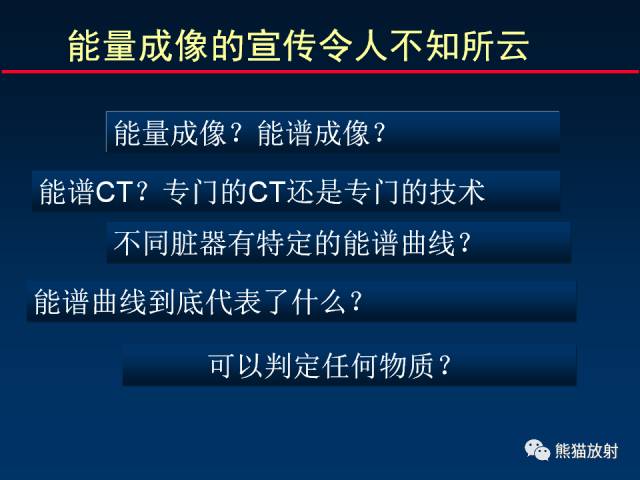 能量成像的宣传令人不知所云

能量成像？能谱成像？

能谱CT？专门的CT还是专门的技术

不同脏器有特定的能谱曲线？

能谱曲线到底代表了什么？

可以判定任何物质？

熊猫放射